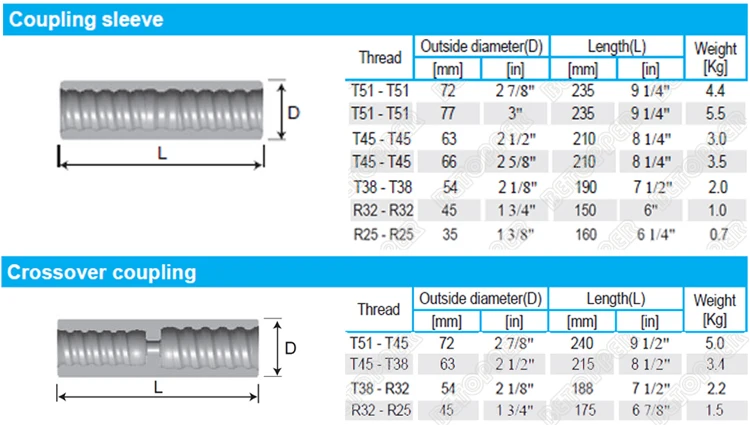 Coupling sleeve

D

L

| Thread | Outside diameter(D) [mm] | Outside diameter(D) [in] | Length(L) [mm] | Length(L) [in] | Weight [Kg] |
|---|---|---|---|---|---|
| T51 - T51 | 72 | 2 7/8" | 235 | 9 1/4" | 4.4 |
| T51 - T51 | 77 | 3" | 235 | 9 1/4" | 5.5 |
| T45 - T45 | 63 | 2 1/2" | 210 | 8 1/4" | 3.0 |
| T45 - T45 | 66 | 2 5/8" | 210 | 8 1/4" | 3.5 |
| T38 - T38 | 54 | 2 1/8" | 190 | 7 1/2" | 2.0 |
| R32 - R32 | 45 | 1 3/4" | 150 | 6" | 1.0 |
| R25 - R25 | 35 | 1 3/8" | 160 | 6 1/4" | 0.7 |

Crossover coupling

D

L

| Thread | Outside diameter(D) [mm] | Outside diameter(D) [in] | Length(L) [mm] | Length(L) [in] | Weight [Kg] |
|---|---|---|---|---|---|
| T51 - T45 | 72 | 2 7/8" | 240 | 9 1/2" | 5.0 |
| T45 - T38 | 63 | 2 1/2" | 215 | 8 1/2" | 3.4 |
| T38 - R32 | 54 | 2 1/8" | 188 | 7 1/2" | 2.2 |
| R32 - R25 | 45 | 1 3/4" | 175 | 6 7/8" | 1.5 |